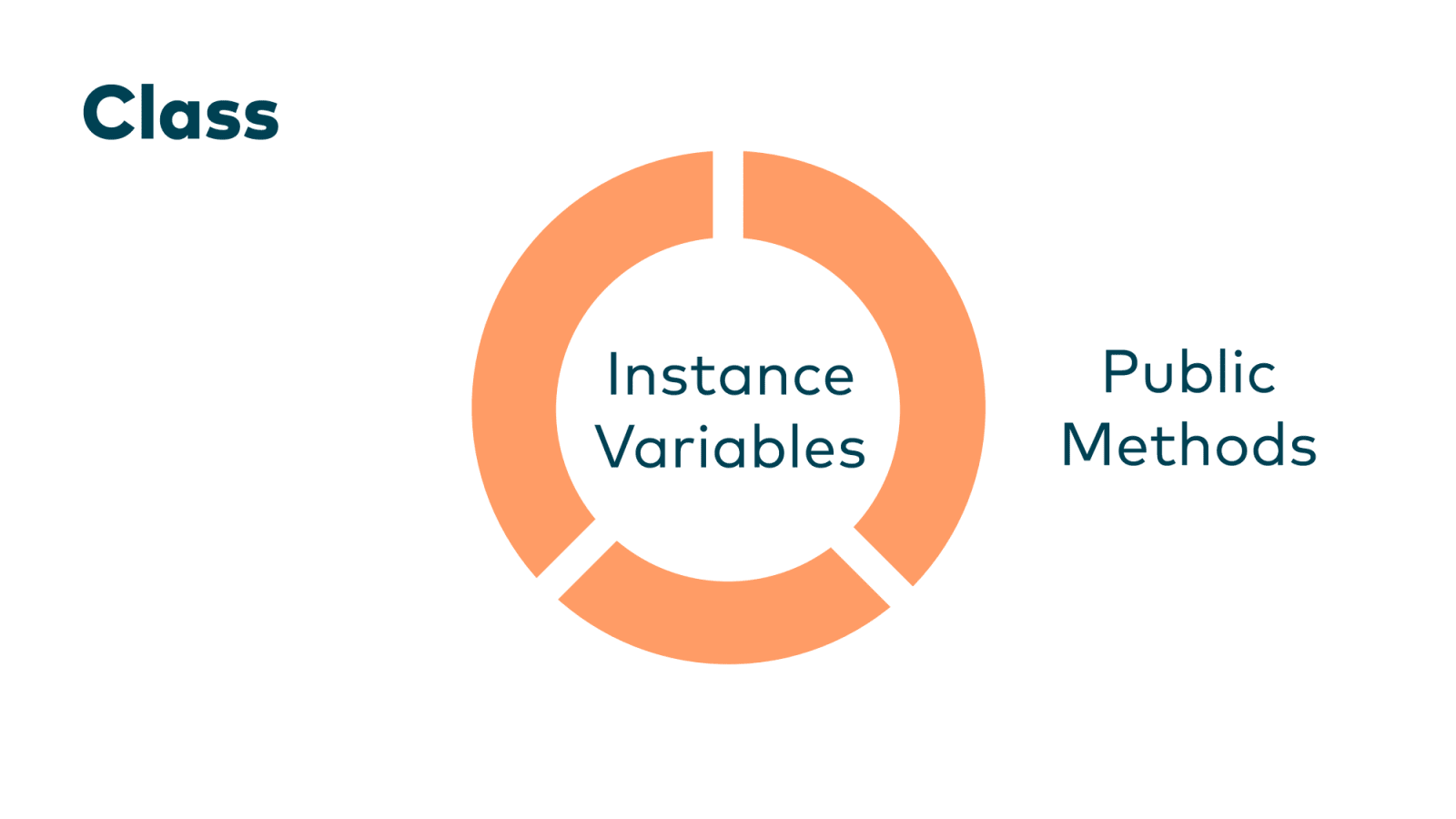 Class

Instance Variables

Public Methods